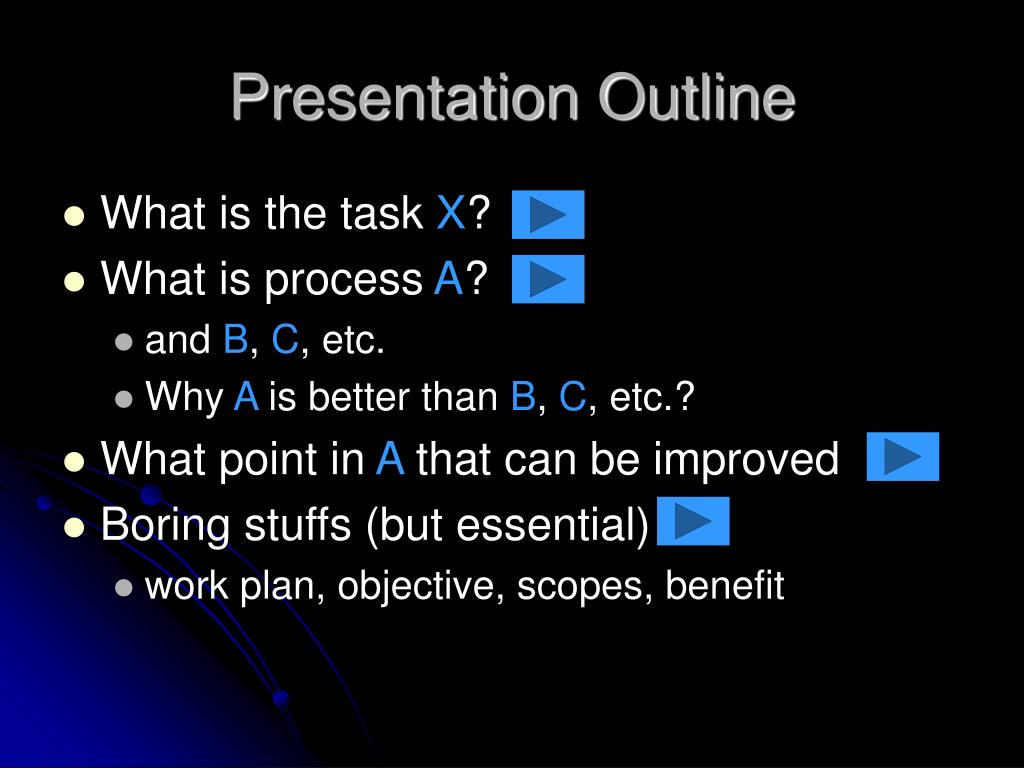 Presentation Outline

- What is the task X?
- What is process A?
  - and B, C, etc.
  - Why A is better than B, C, etc.?
- What point in A that can be improved
- Boring stuffs (but essential)
  - work plan, objective, scopes, benefit